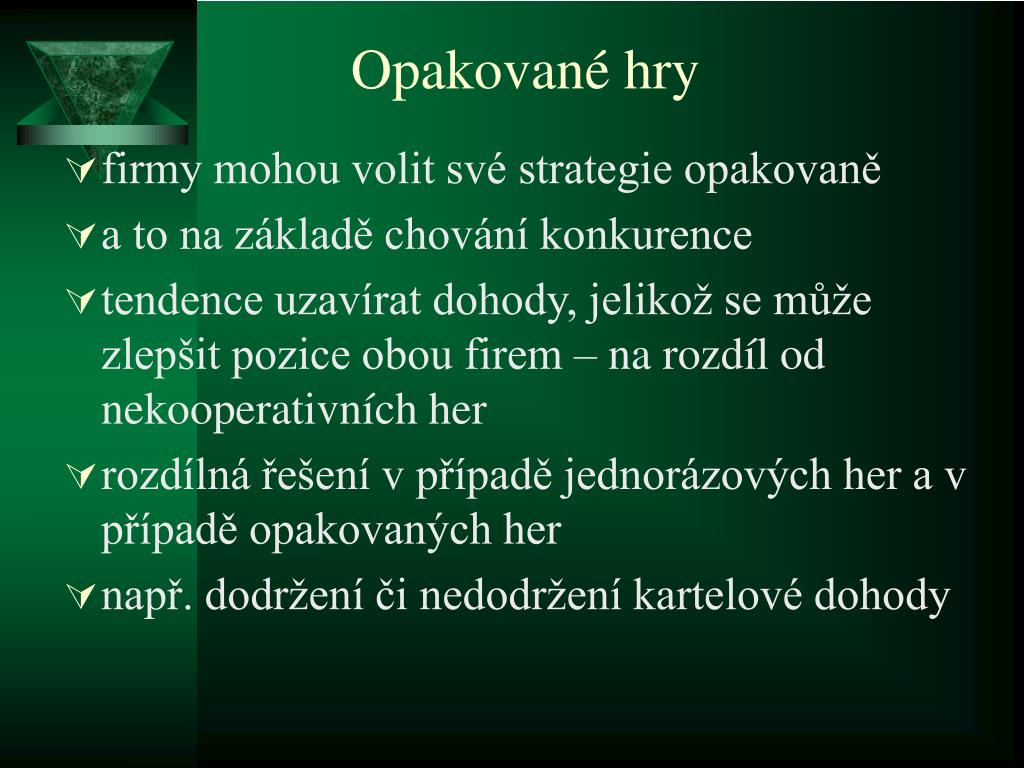 Opakované hry

firmy mohou volit své strategie opakovaně

a to na základě chování konkurence

tendence uzavírat dohody, jelikož se může zlepšit pozice obou firem – na rozdíl od nekooperativních her

rozdílná řešení v případě jednorázových her a v případě opakovaných her

např. dodržení či nedodržení kartelové dohody